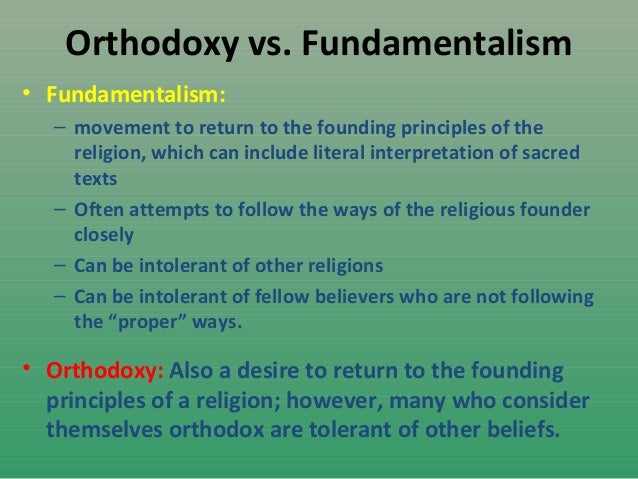 Orthodoxy vs. Fundamentalism

• Fundamentalism:
– movement to return to the founding principles of the religion, which can include literal interpretation of sacred texts
– Often attempts to follow the ways of the religious founder closely
– Can be intolerant of other religions
– Can be intolerant of fellow believers who are not following the “proper” ways.

• Orthodoxy: Also a desire to return to the founding principles of a religion; however, many who consider themselves orthodox are tolerant of other beliefs.